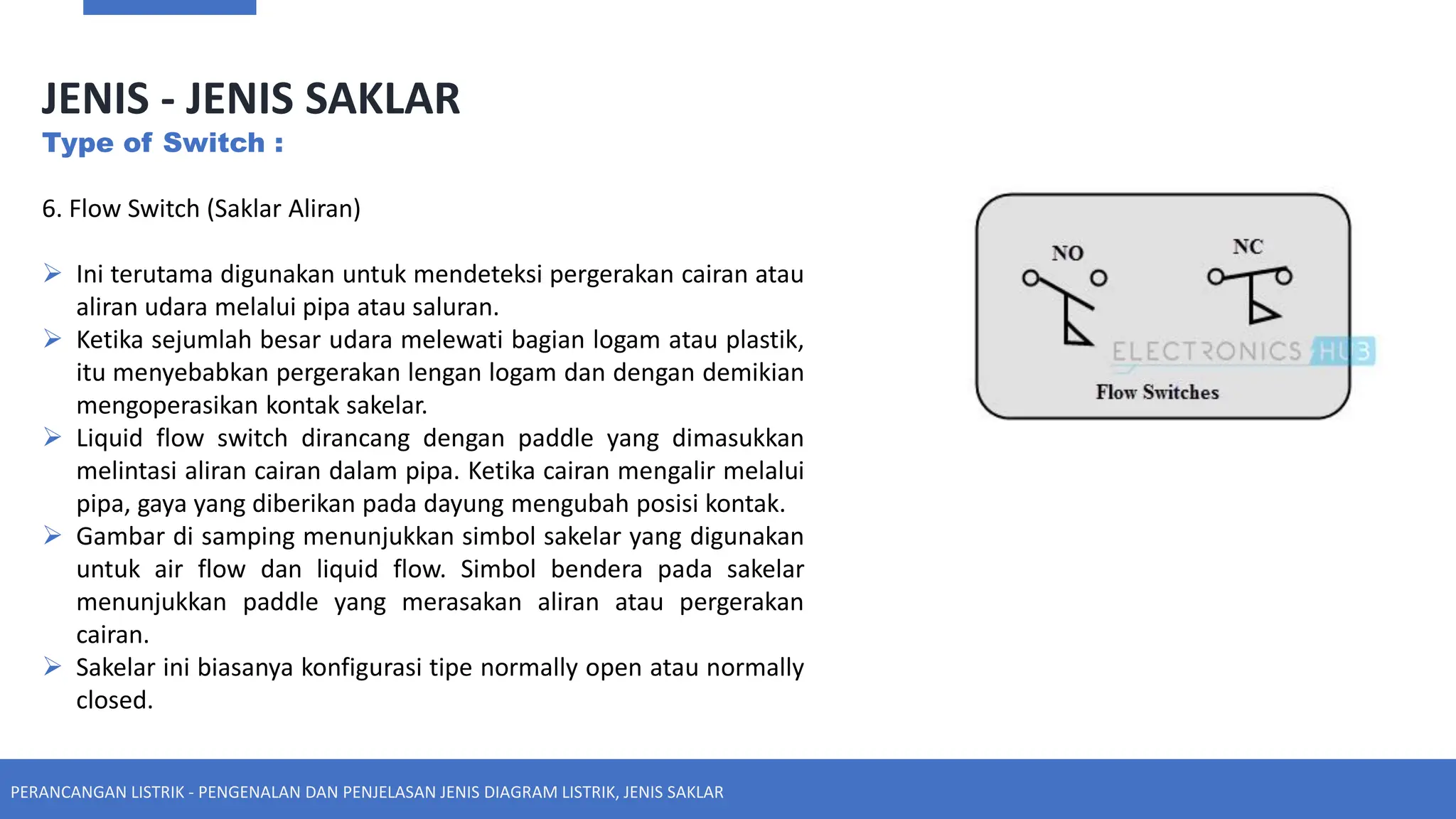 JENIS - JENIS SAKLAR
Type of Switch :

6. Flow Switch (Saklar Aliran)

➢ Ini terutama digunakan untuk mendeteksi pergerakan cairan atau aliran udara melalui pipa atau saluran.
➢ Ketika sejumlah besar udara melewati bagian logam atau plastik, itu menyebabkan pergerakan lengan logam dan dengan demikian mengoperasikan kontak sakelar.
➢ Liquid flow switch dirancang dengan paddle yang dimasukkan melintasi aliran cairan dalam pipa. Ketika cairan mengalir melalui pipa, gaya yang diberikan pada dayung mengubah posisi kontak.
➢ Gambar di samping menunjukkan simbol sakelar yang digunakan untuk air flow dan liquid flow. Simbol bendera pada sakelar menunjukkan paddle yang merasakan aliran atau pergerakan cairan.
➢ Sakelar ini biasanya konfigurasi tipe normally open atau normally closed.

NO
NC
ELECTRONICS HUB
Flow Switches

PERANCANGAN LISTRIK - PENGENALAN DAN PENJELASAN JENIS DIAGRAM LISTRIK, JENIS SAKLAR